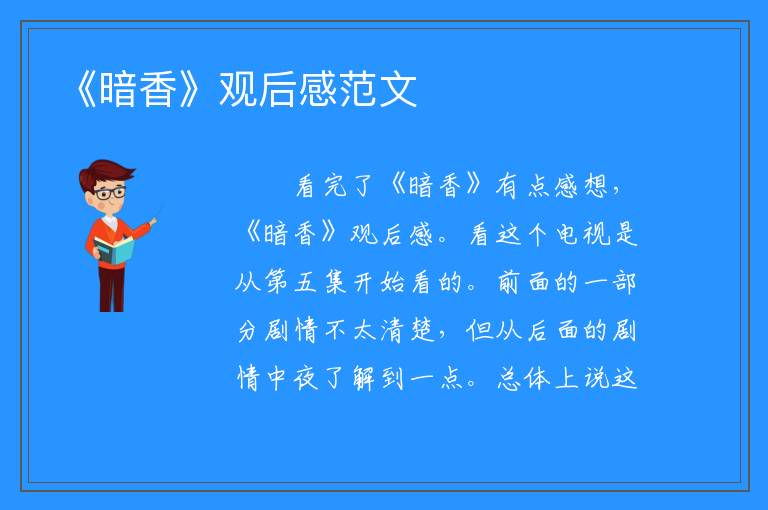 《暗香》观后感范文

看完了《暗香》有点感想，《暗香》观后感。看这个电视是从第五集开始看的。前面的一部分剧情不太清楚，但从后面的剧情中夜了解到一点。总体上说这